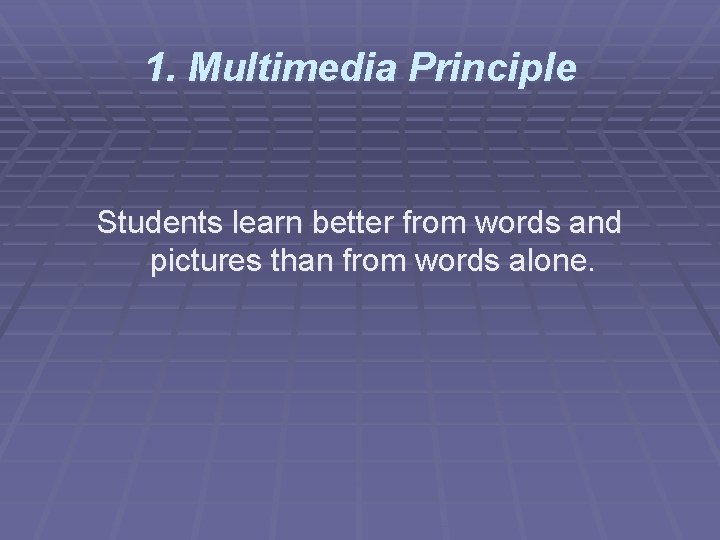 1. Multimedia Principle

Students learn better from words and pictures than from words alone.